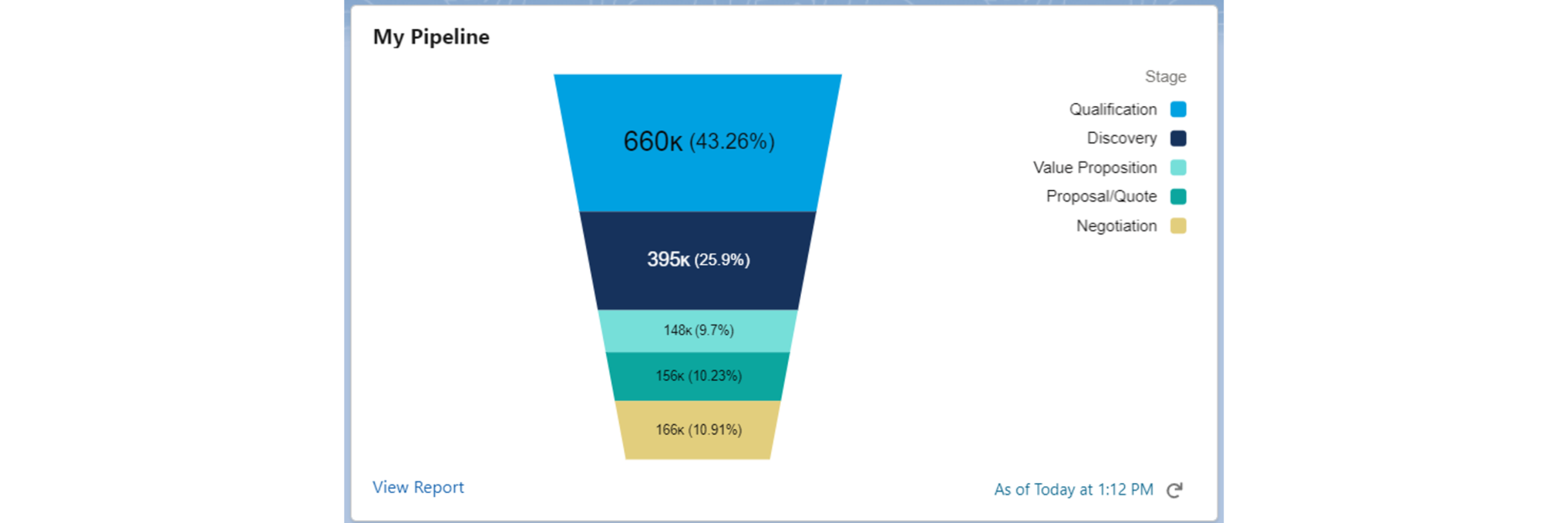 My Pipeline

660K (43.26%)

395K (25.9%)

148K (9.7%)

156K (10.23%)

166K (10.91%)

Stage
Qualification
Discovery
Value Proposition
Proposal/Quote
Negotiation

View Report

As of Today at 1:12 PM